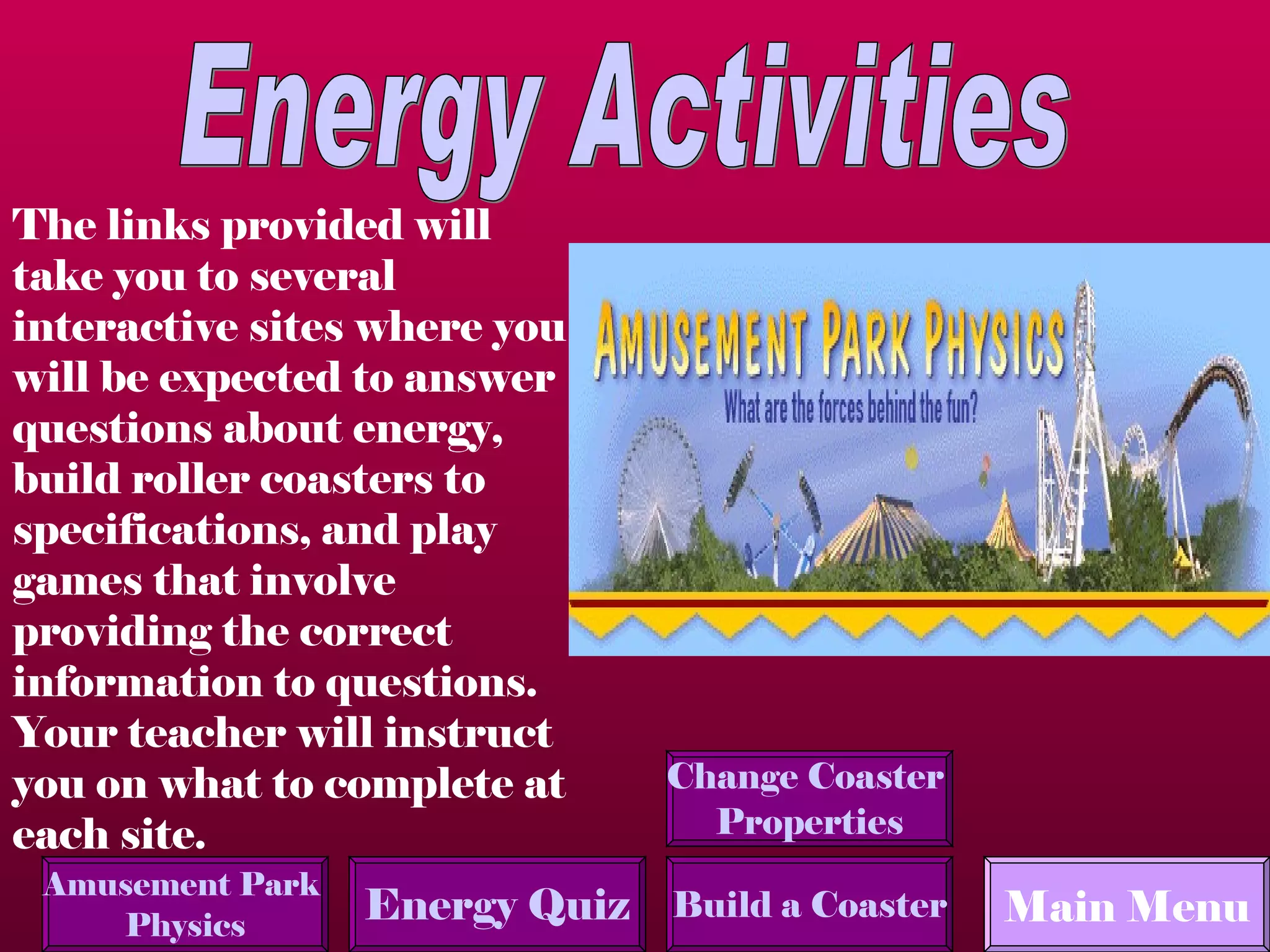 Energy Activities

The links provided will take you to several interactive sites where you will be expected to answer questions about energy, build roller coasters to specifications, and play games that involve providing the correct information to questions. Your teacher will instruct you on what to complete at each site.

AMUSEMENT PARK PHYSICS
What are the forces behind the fun?

Change Coaster Properties

Amusement Park Physics

Energy Quiz

Build a Coaster

Main Menu